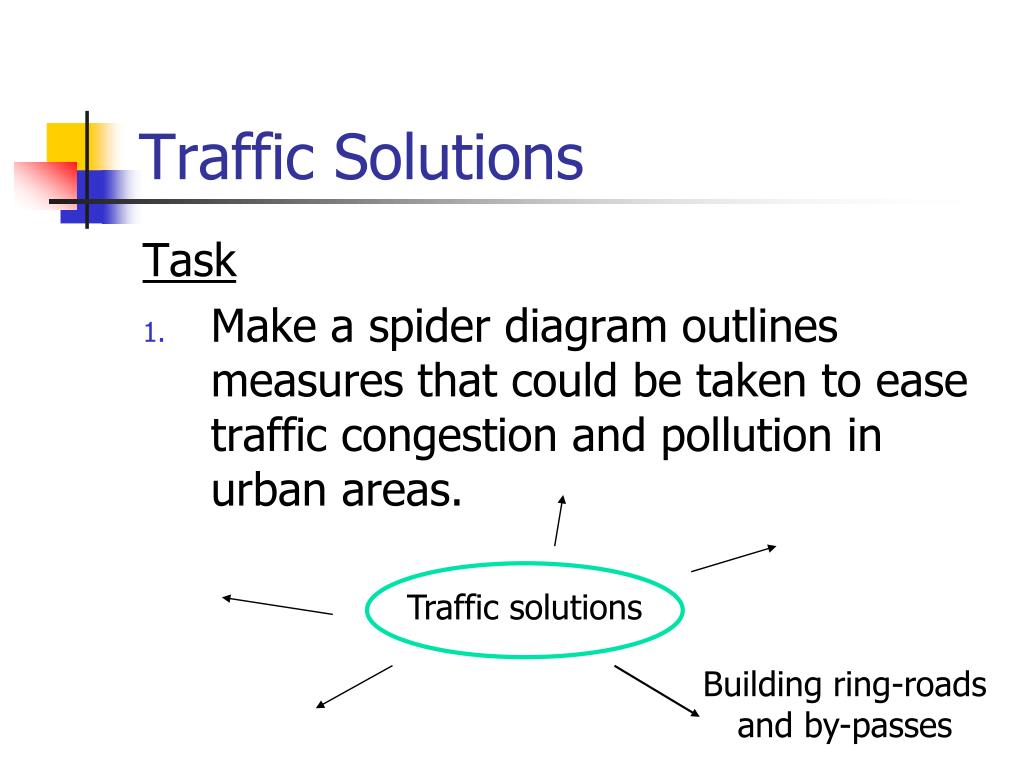 Traffic Solutions

Task

1. Make a spider diagram outlines measures that could be taken to ease traffic congestion and pollution in urban areas.

Traffic solutions

Building ring-roads and by-passes